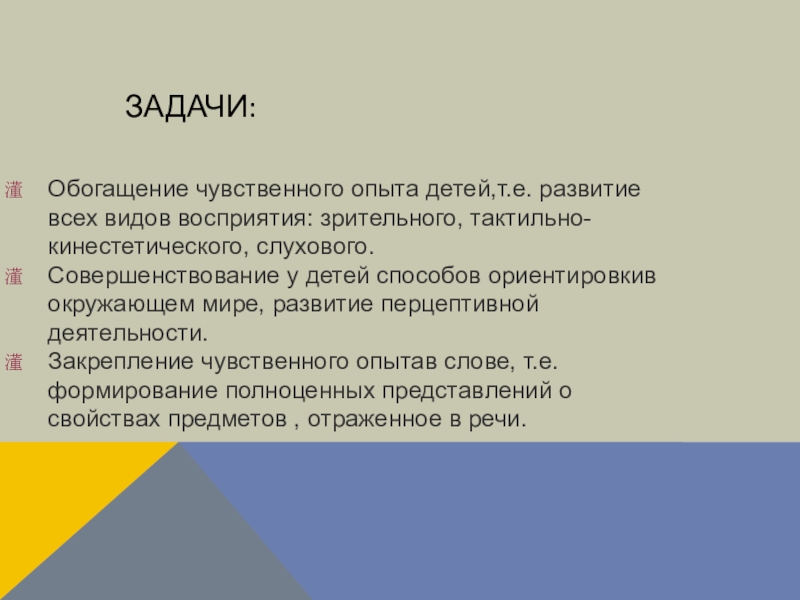 ЗАДАЧИ:

灌 Обогащение чувственного опыта детей,т.е. развитие всех видов восприятия: зрительного, тактильно-кинестетического, слухового.
灌 Совершенствование у детей способов ориентировкив окружающем мире, развитие перцептивной деятельности.
灌 Закрепление чувственного опытав слове, т.е. формирование полноценных представлений о свойствах предметов , отраженное в речи.